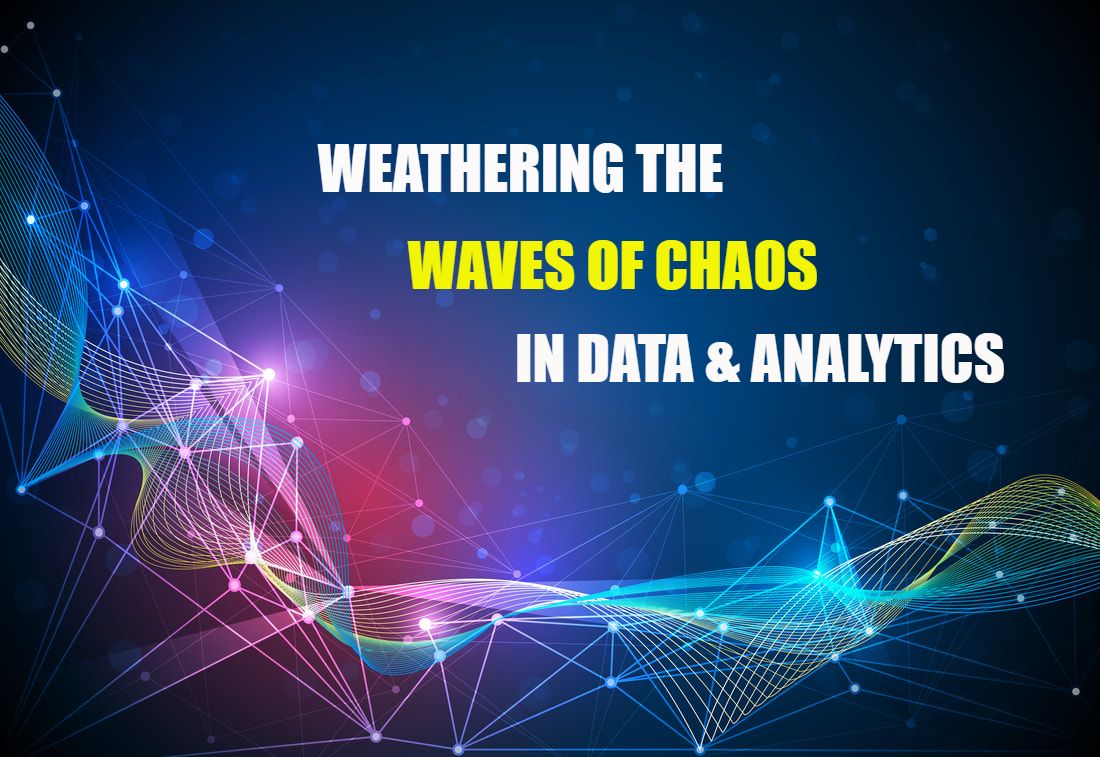 WEATHERING THE
WAVES OF CHAOS
IN DATA & ANALYTICS